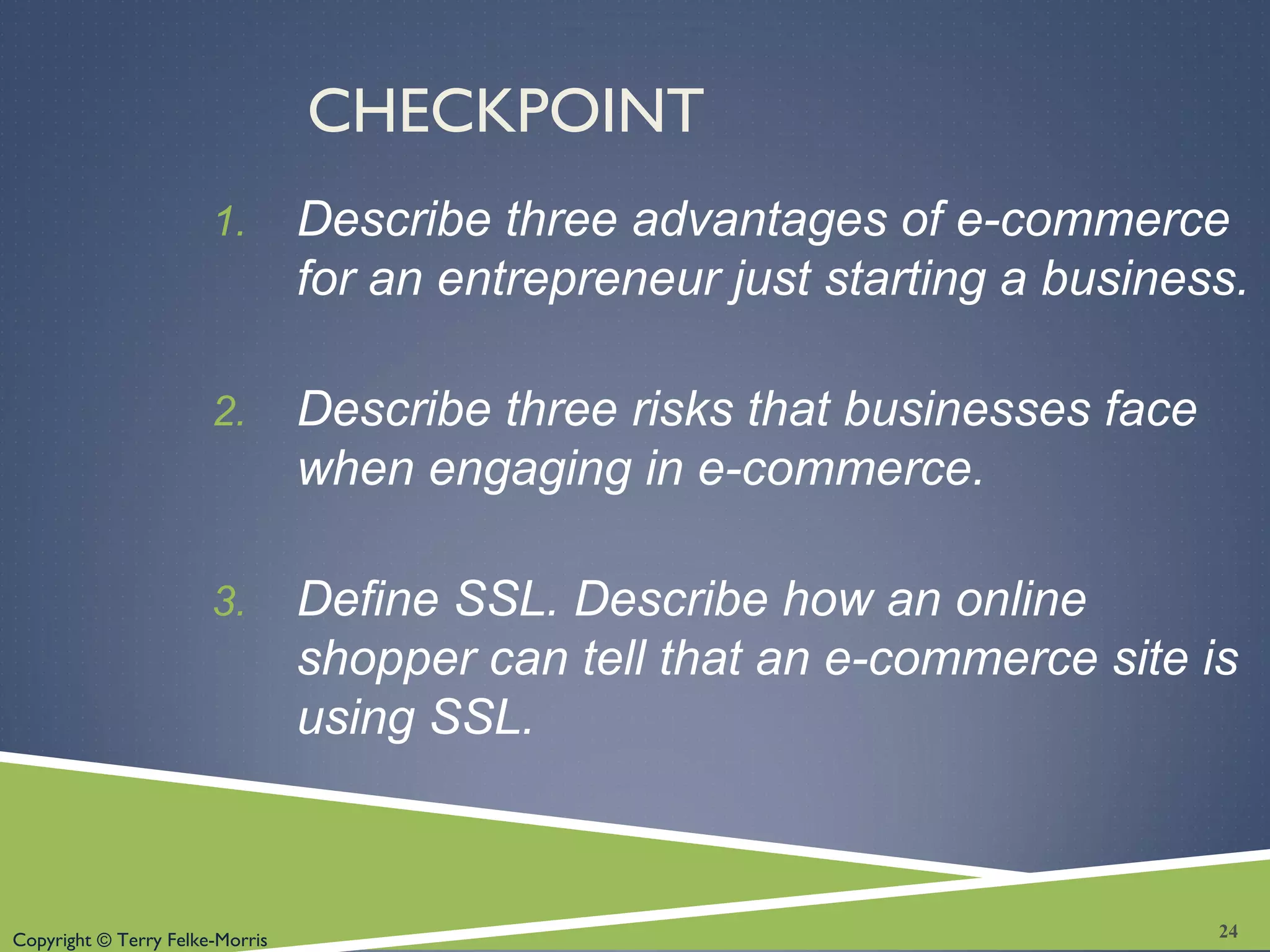 CHECKPOINT

1. Describe three advantages of e-commerce for an entrepreneur just starting a business.

2. Describe three risks that businesses face when engaging in e-commerce.

3. Define SSL. Describe how an online shopper can tell that an e-commerce site is using SSL.

Copyright © Terry Felke-Morris

24